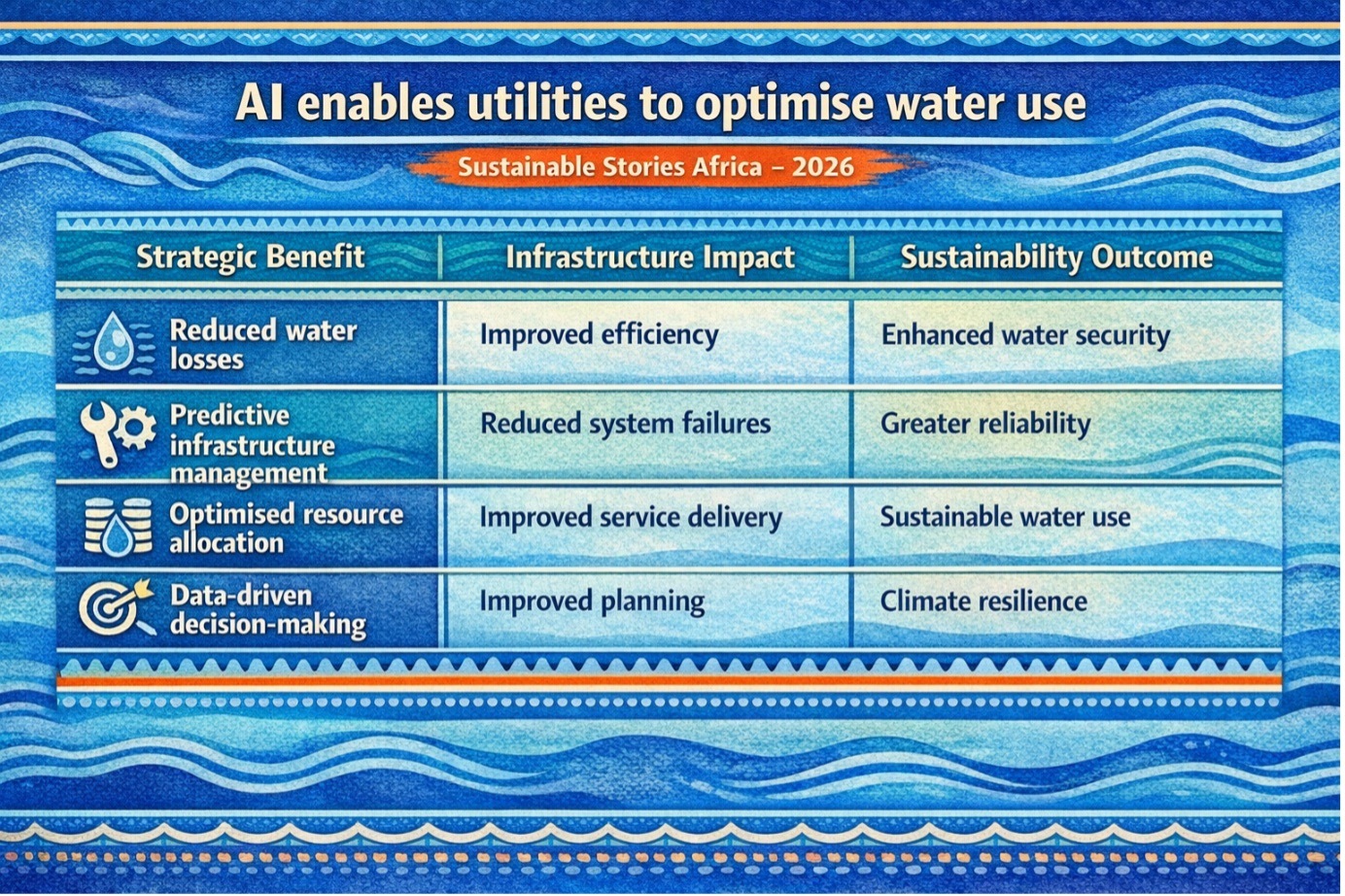 AI enables utilities to optimise water use

Sustainable Stories Africa – 2026

| Strategic Benefit | Infrastructure Impact | Sustainability Outcome |
|---|---|---|
| Reduced water losses | Improved efficiency | Enhanced water security |
| Predictive infrastructure management | Reduced system failures | Greater reliability |
| Optimised resource allocation | Improved service delivery | Sustainable water use |
| Data-driven decision-making | Improved planning | Climate resilience |